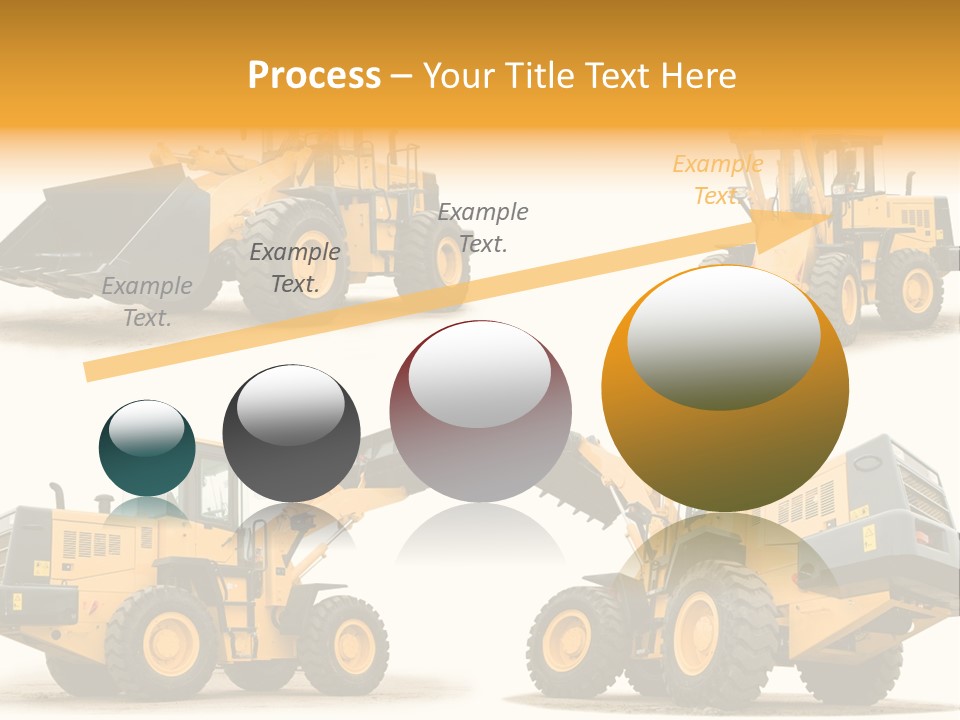 Process – Your Title Text Here

Example Text.

Example Text.

Example Text.

Example Text.